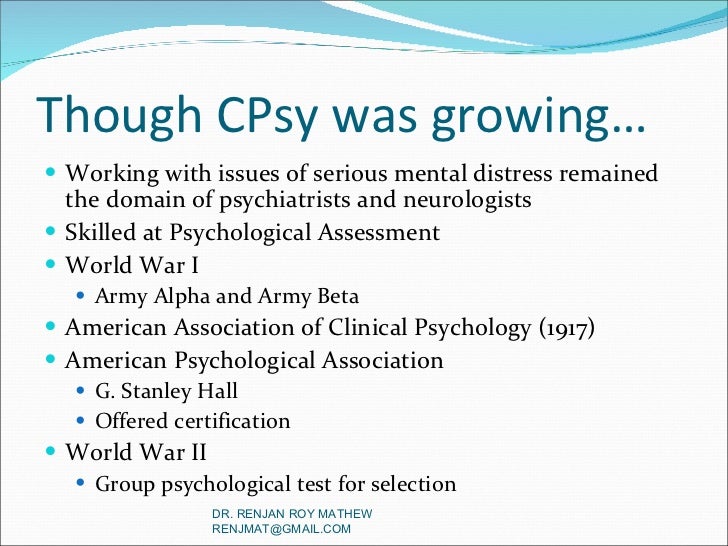 Though CPsy was growing…

- Working with issues of serious mental distress remained the domain of psychiatrists and neurologists
- Skilled at Psychological Assessment
- World War I
  - Army Alpha and Army Beta
- American Association of Clinical Psychology (1917)
- American Psychological Association
  - G. Stanley Hall
  - Offered certification
- World War II
  - Group psychological test for selection

DR. RENJAN ROY MATHEW
RENJMAT@GMAIL.COM